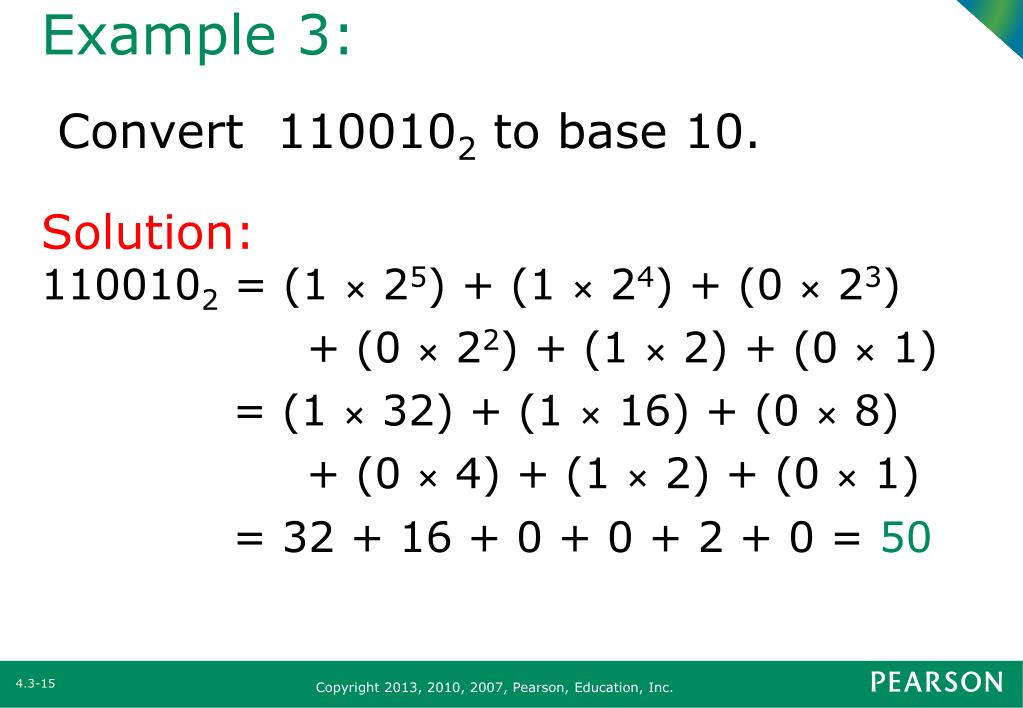 Example 3:

Convert $110010_2$ to base 10.

Solution:

$110010_2 = (1 \times 2^5) + (1 \times 2^4) + (0 \times 2^3)$
$+ (0 \times 2^2) + (1 \times 2) + (0 \times 1)$
$= (1 \times 32) + (1 \times 16) + (0 \times 8)$
$+ (0 \times 4) + (1 \times 2) + (0 \times 1)$
$= 32 + 16 + 0 + 0 + 2 + 0 = 50$

4.3-15

Copyright 2013, 2010, 2007, Pearson, Education, Inc.

PEARSON